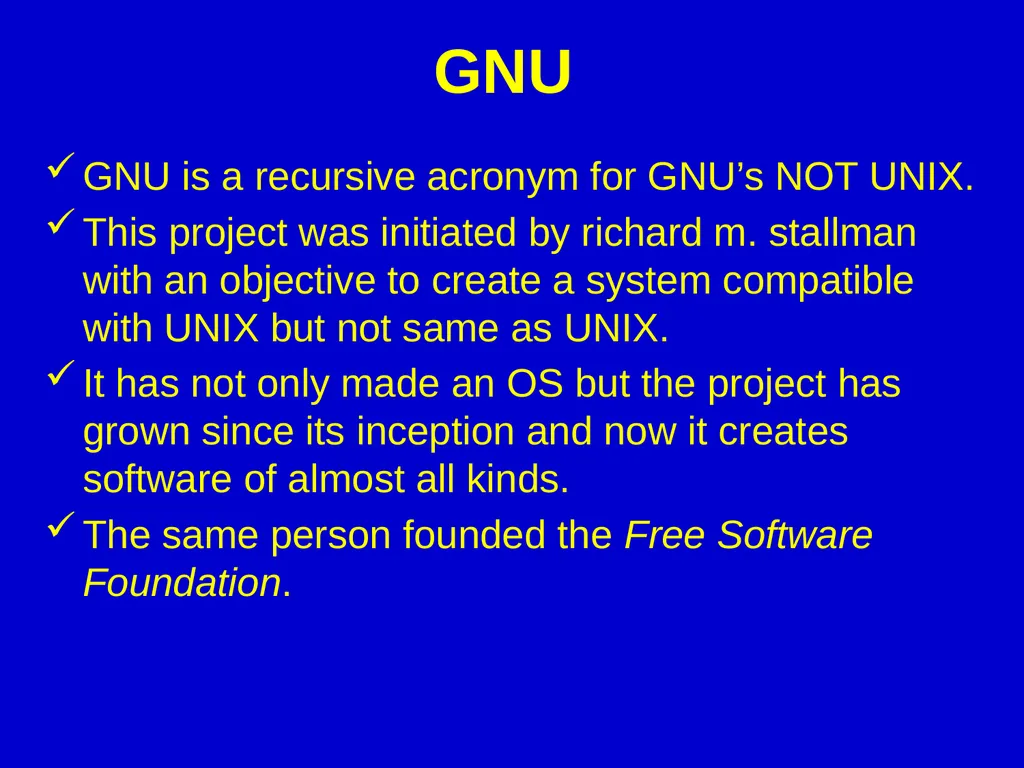 GNU

✓ GNU is a recursive acronym for GNU’s NOT UNIX.

✓ This project was initiated by richard m. stallman with an objective to create a system compatible with UNIX but not same as UNIX.

✓ It has not only made an OS but the project has grown since its inception and now it creates software of almost all kinds.

✓ The same person founded the Free Software Foundation.